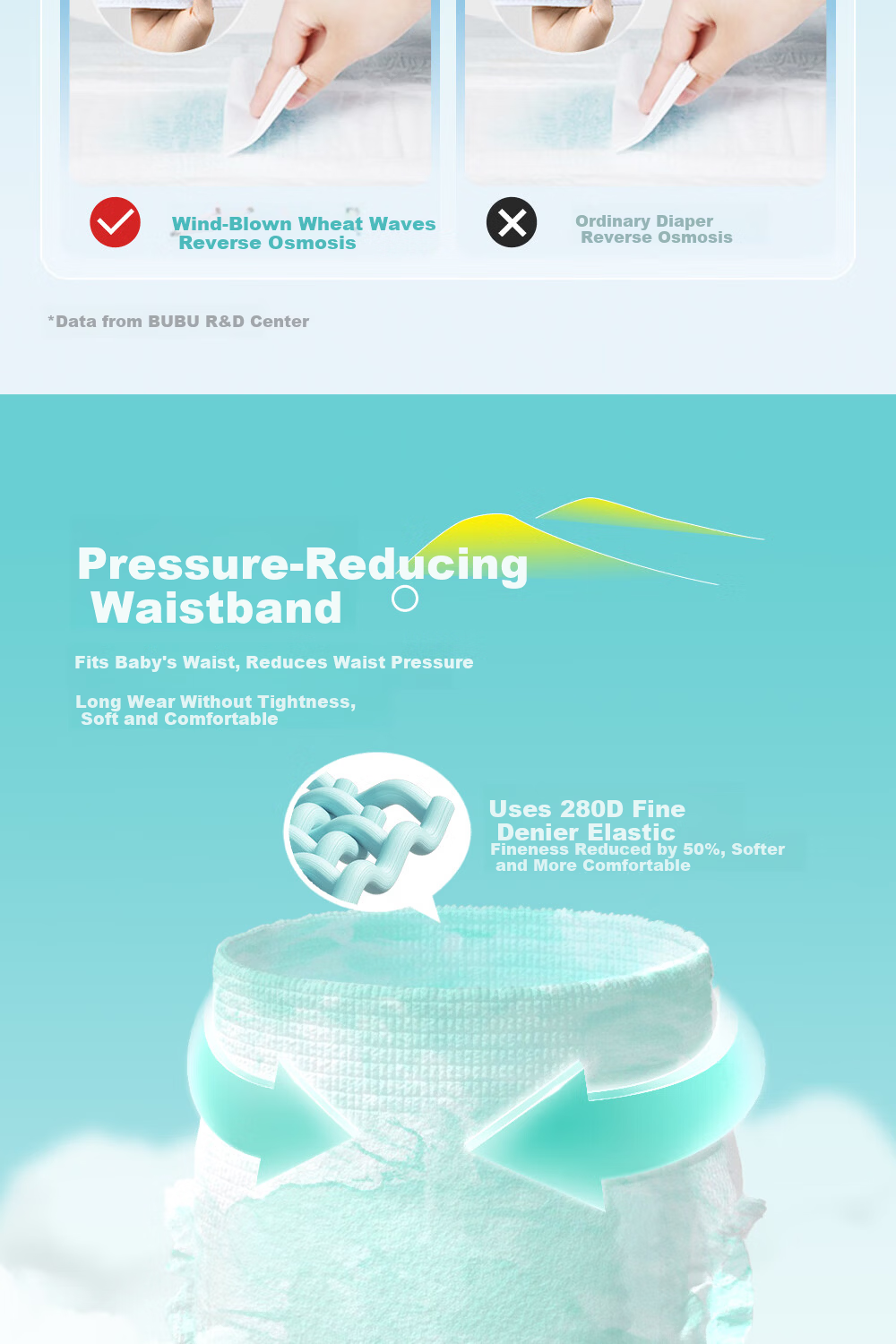 Wind-Blown Wheat Waves Reverse Osmosis

Ordinary Diaper Reverse Osmosis

*Data from BUBU R&D Center

Pressure-Reducing Waistband

Fits Baby's Waist, Reduces Waist Pressure

Long Wear Without Tightness, Soft and Comfortable

Uses 280D Fine Denier Elastic

Fineness Reduced by 50%, Softer and More Comfortable